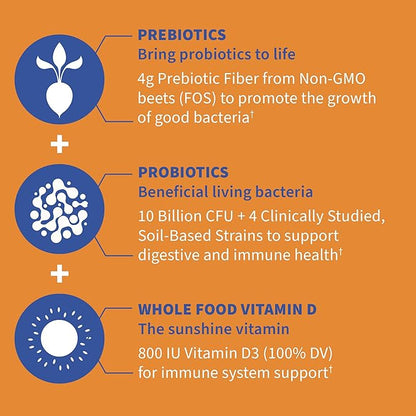 PREBIOTICS
Bring probiotics to life

4g Prebiotic Fiber from Non-GMO beets (FOS) to promote the growth of good bacteria†

+

PROBIOTICS
Beneficial living bacteria

10 Billion CFU + 4 Clinically Studied, Soil-Based Strains to support digestive and immune health†

+

WHOLE FOOD VITAMIN D
The sunshine vitamin

800 IU Vitamin D3 (100% DV) for immune system support†